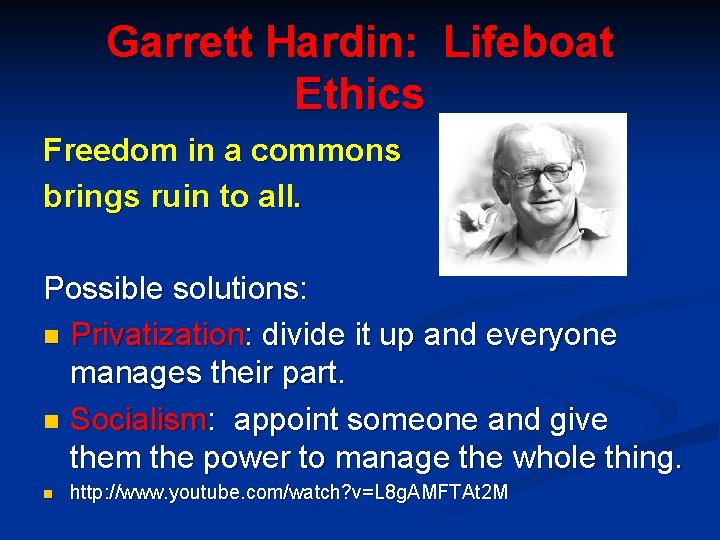 Garrett Hardin: Lifeboat Ethics

Freedom in a commons brings ruin to all.

Possible solutions:

- Privatization: divide it up and everyone manages their part.
- Socialism: appoint someone and give them the power to manage the whole thing.
- http://www.youtube.com/watch?v=L8gAMFTAt2M